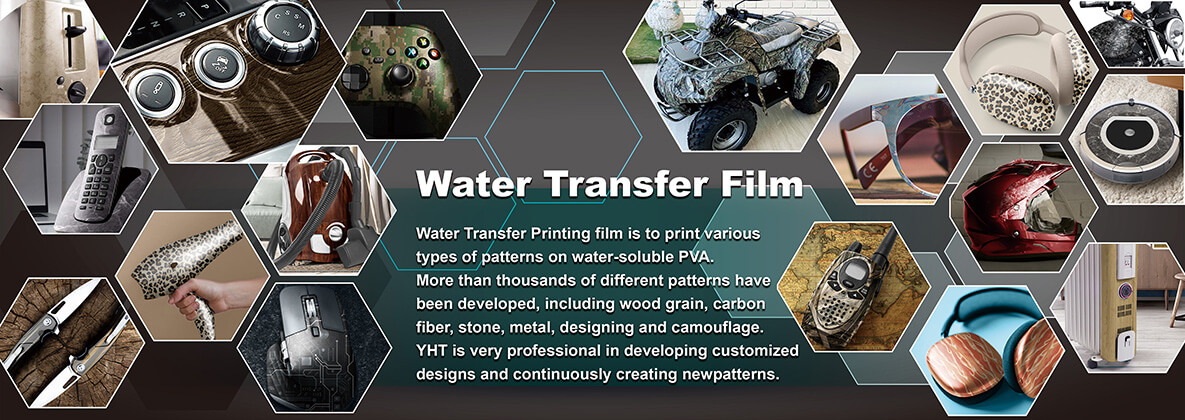 Water Transfer Film

Water Transfer Printing film is to print various types of patterns on water-soluble PVA.
More than thousands of different patterns have been developed, including wood grain, carbon fiber, stone, metal, designing and camouflage.
YHT is very professional in developing customized designs and continuously creating newpatterns.